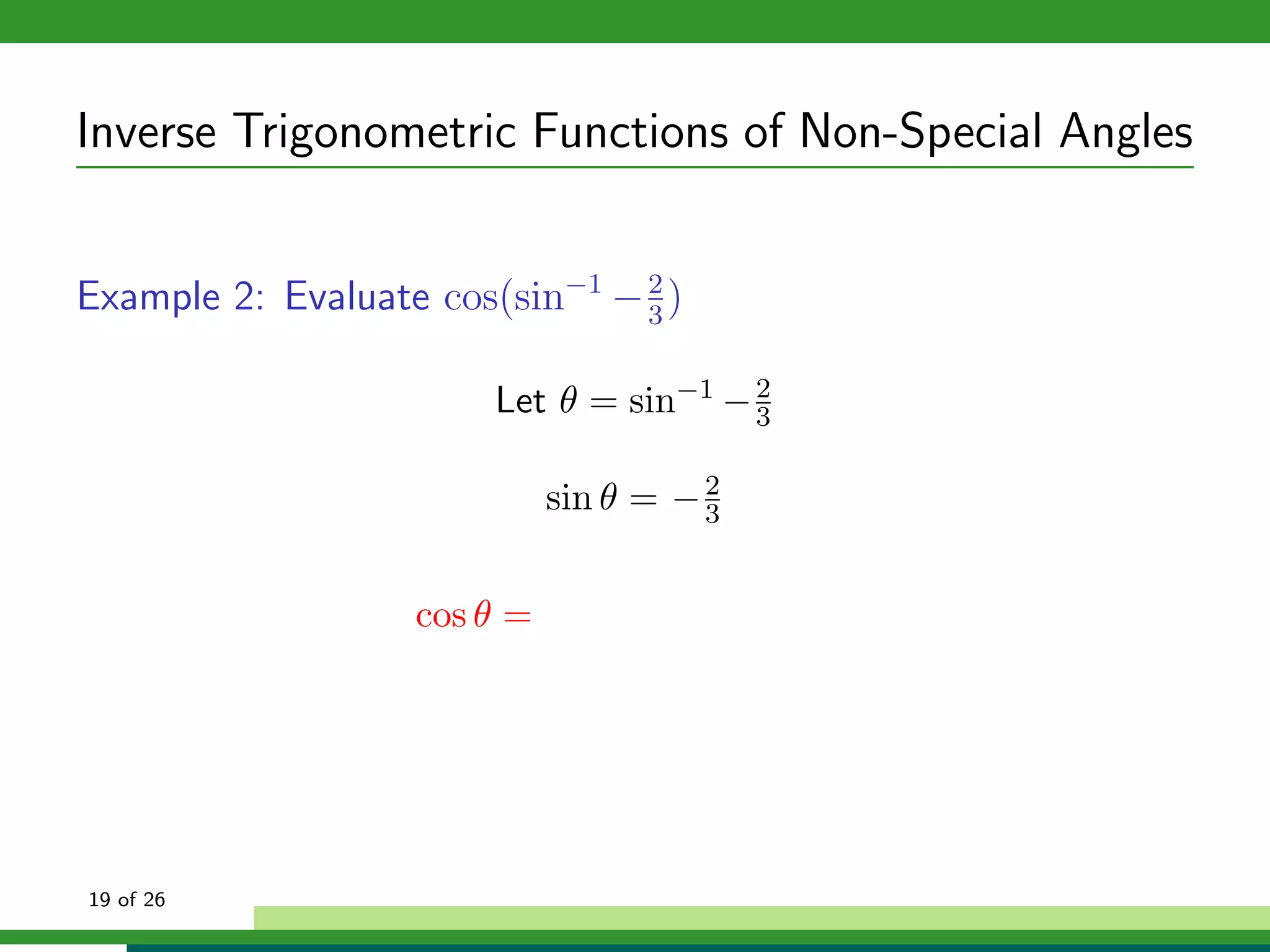 Inverse Trigonometric Functions of Non-Special Angles

Example 2: Evaluate $\cos(\sin^{-1} -\frac{2}{3})$

Let $\theta = \sin^{-1} -\frac{2}{3}$

$\sin\theta = -\frac{2}{3}$

$\cos\theta =$

19 of 26